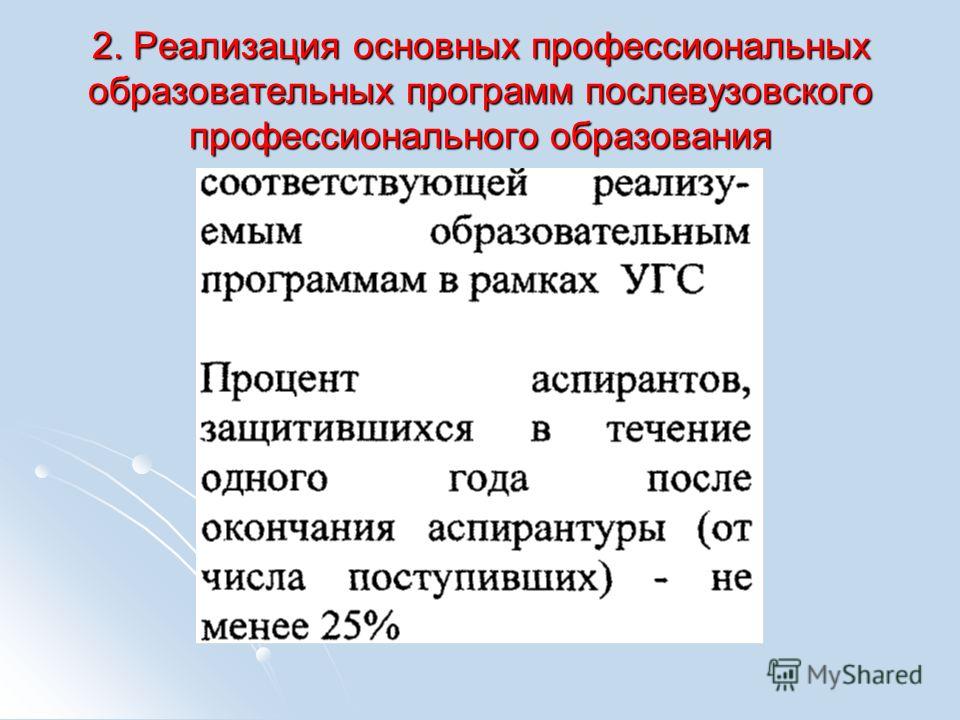 2. Реализация основных профессиональных образовательных программ послевузовского профессионального образования

соответствующей реализуемым образовательным программам в рамках УГС

Процент аспирантов, защитившихся в течение одного года после окончания аспирантуры (от числа поступивших) - не менее 25%

MyShared